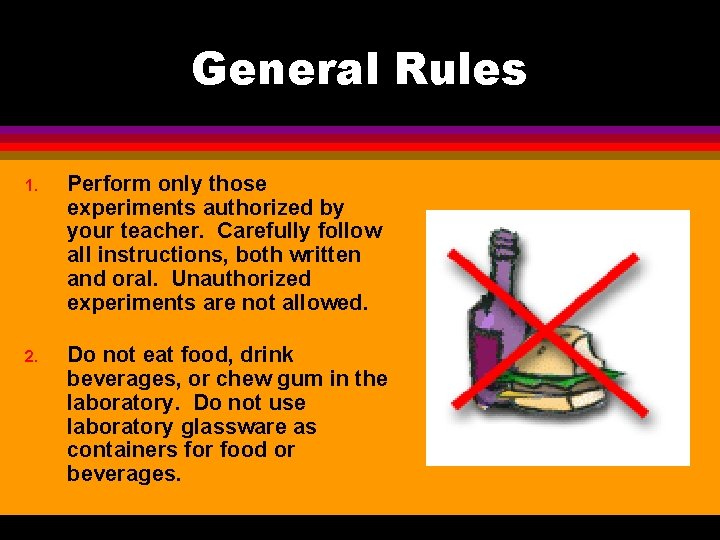 General Rules

1. Perform only those experiments authorized by your teacher. Carefully follow all instructions, both written and oral. Unauthorized experiments are not allowed.

2. Do not eat food, drink beverages, or chew gum in the laboratory. Do not use laboratory glassware as containers for food or beverages.